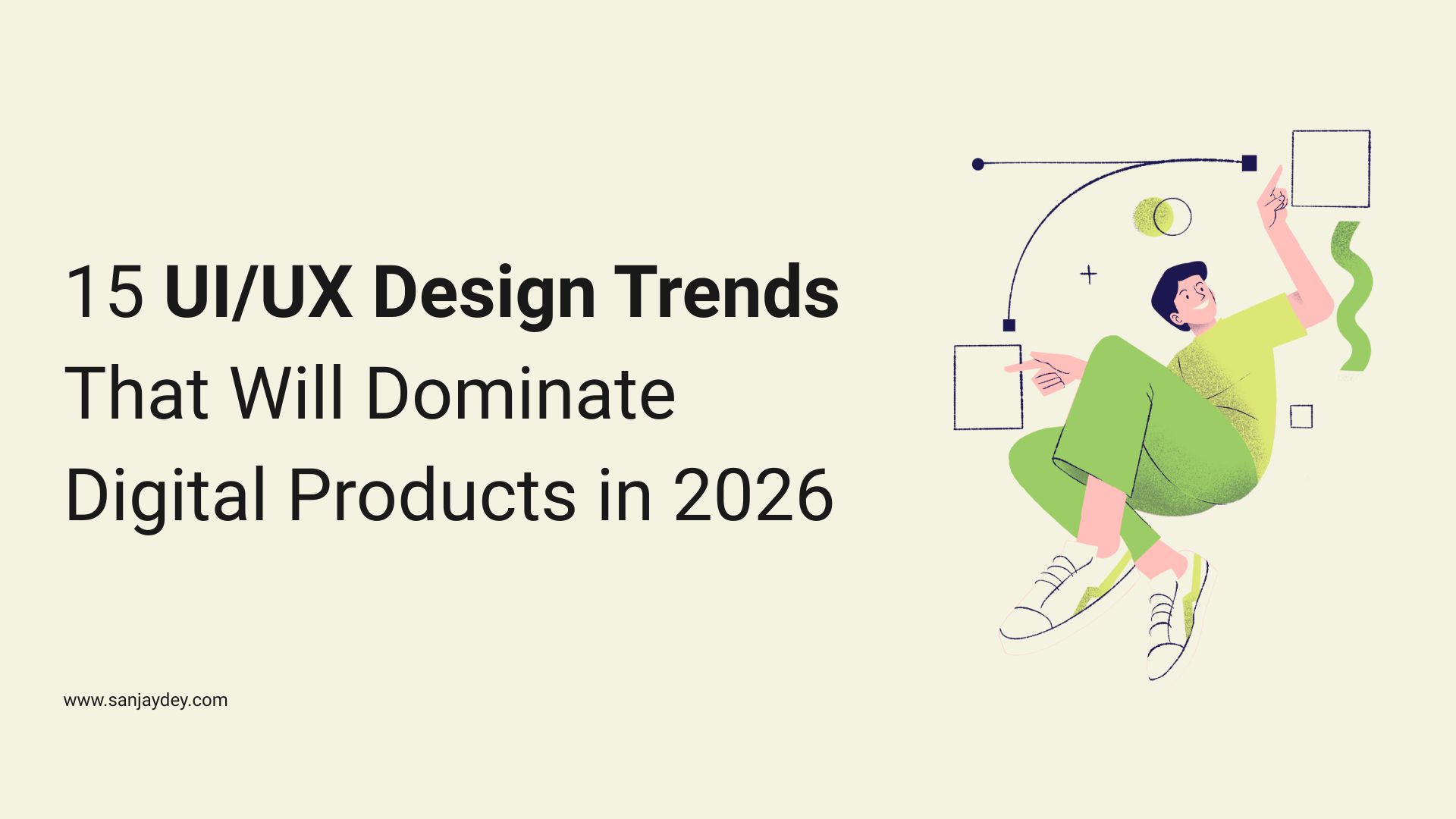 15 UI/UX Design Trends That Will Dominate Digital Products in 2026

www.sanjaydey.com